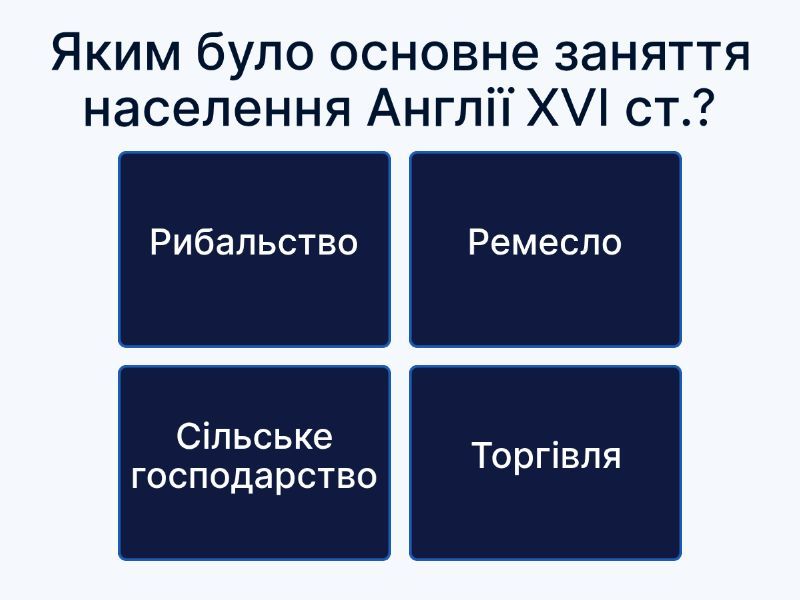 Яким було основне заняття населення Англії XVI ст.?

Рибальство

Ремесло

Сільське господарство

Торгівля